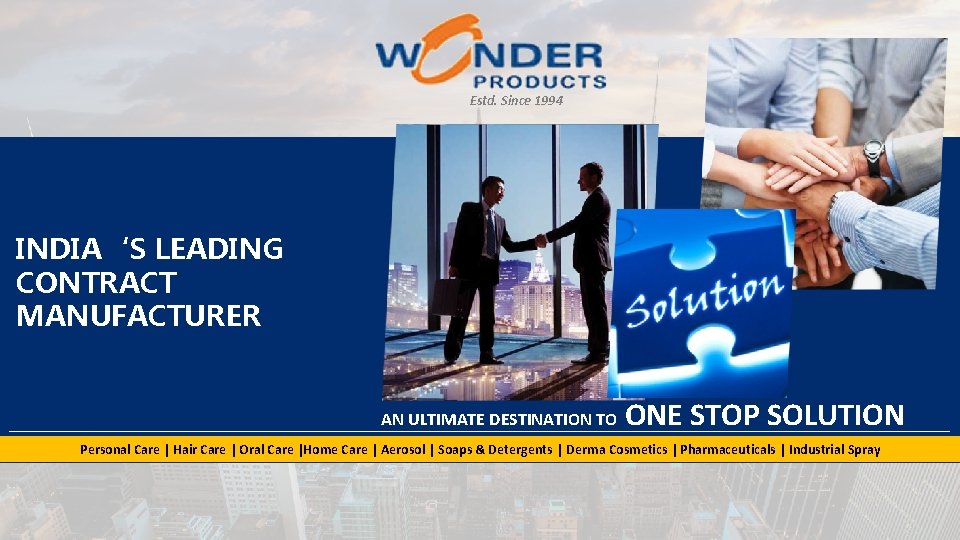 WONDER
PRODUCTS
Estd. Since 1994

INDIA 'S LEADING CONTRACT MANUFACTURER

Solution

AN ULTIMATE DESTINATION TO ONE STOP SOLUTION

Personal Care | Hair Care | Oral Care |Home Care | Aerosol | Soaps & Detergents | Derma Cosmetics | Pharmaceuticals | Industrial Spray